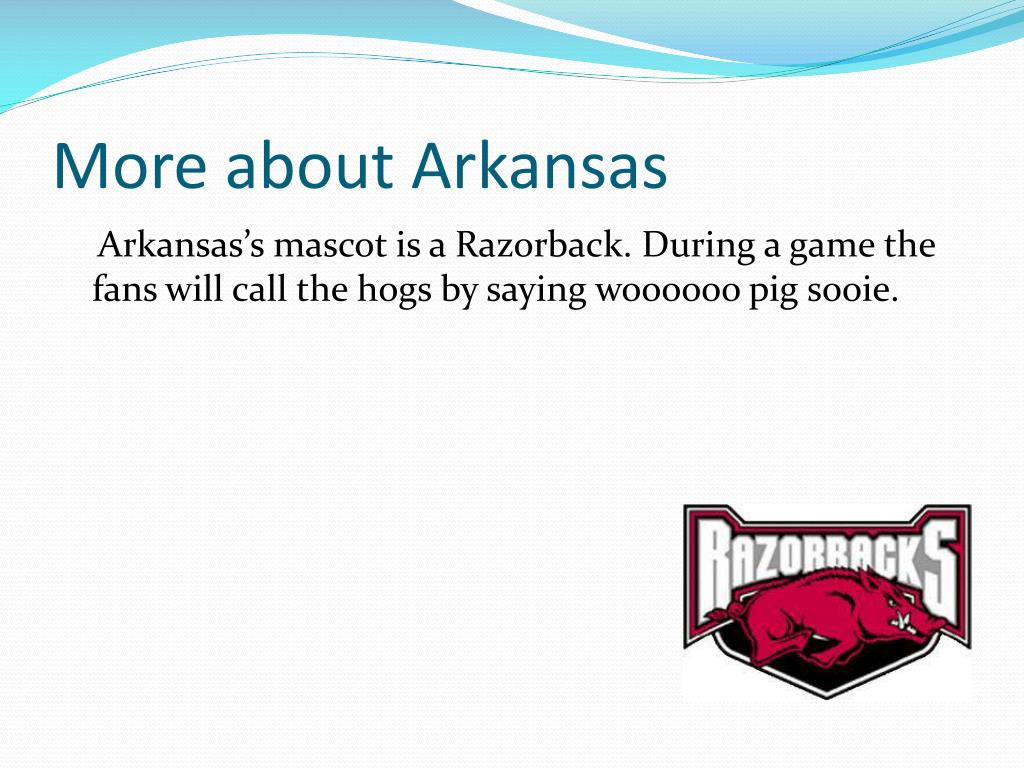 More about Arkansas

Arkansas's mascot is a Razorback. During a game the fans will call the hogs by saying woooooo pig sooie.

RAZORBACKS